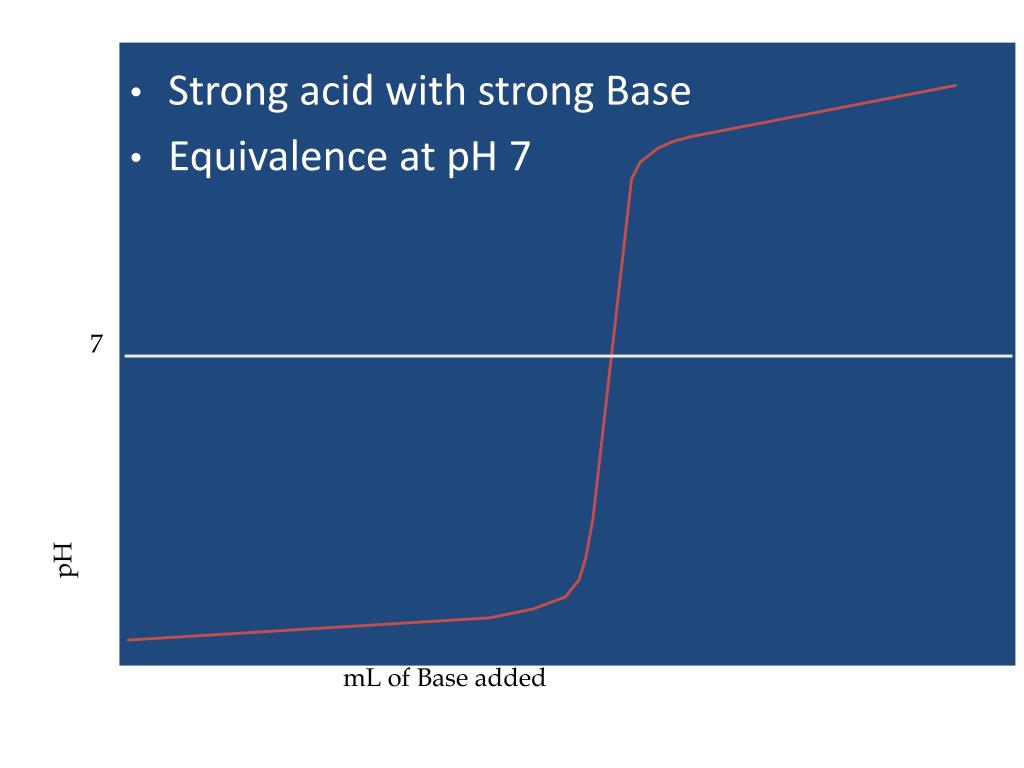 • Strong acid with strong Base
• Equivalence at pH 7

7

pH

mL of Base added